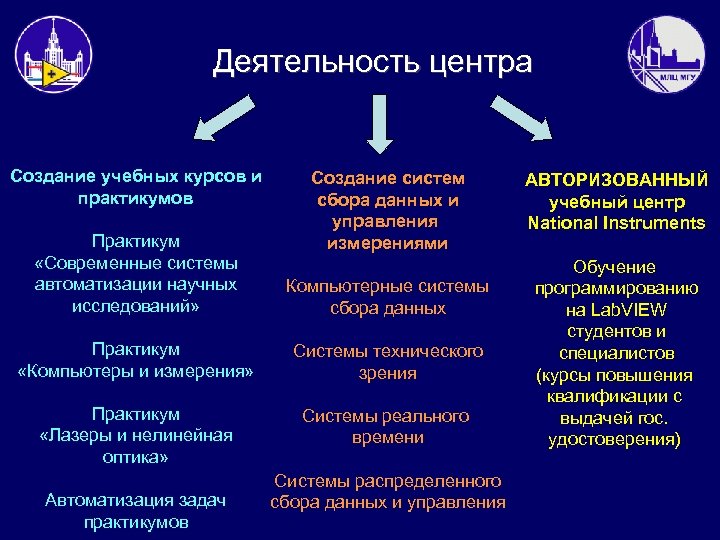 МЛЦ МГУ

Деятельность центра

Создание учебных курсов и практикумов

Практикум «Современные системы автоматизации научных исследований»

Практикум «Компьютеры и измерения»

Практикум «Лазеры и нелинейная оптика»

Автоматизация задач практикумов

Создание систем сбора данных и управления измерениями

Компьютерные системы сбора данных

Системы технического зрения

Системы реального времени

Системы распределенного сбора данных и управления

АВТОРИЗОВАННЫЙ учебный центр National Instruments

Обучение программированию на LabVIEW студентов и специалистов (курсы повышения квалификации с выдачей гос. удостоверения)